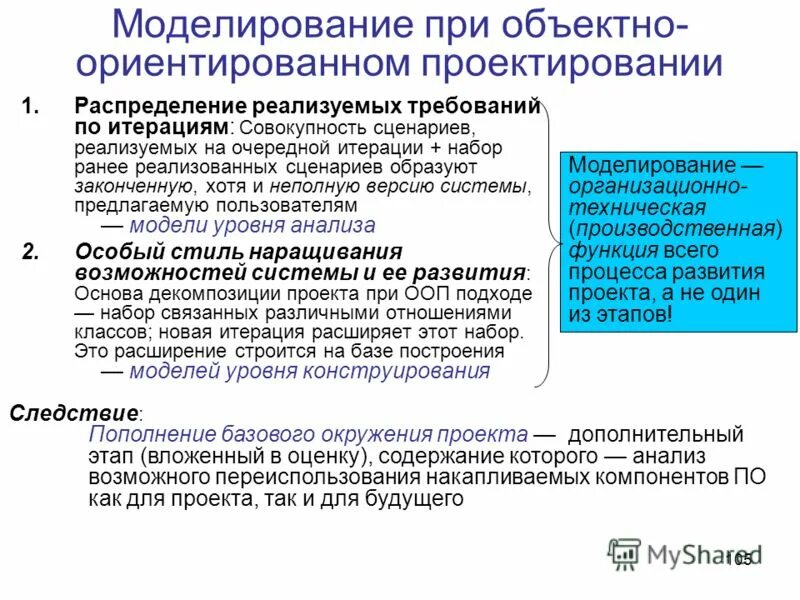 Моделирование при объектно-ориентированном проектировании

1. Распределение реализуемых требований по итерациям: Совокупность сценариев, реализуемых на очередной итерации + набор ранее реализованных сценариев образуют законченную, хотя и неполную версию системы, предлагаемую пользователям
— модели уровня анализа

2. Особый стиль наращивания возможностей системы и ее развития: Основа декомпозиции проекта при ООП подходе — набор связанных различными отношениями классов; новая итерация расширяет этот набор. Это расширение строится на базе построения
— моделей уровня конструирования

Моделирование — организационно-техническая (производственная) функция всего процесса развития проекта, а не один из этапов!

Следствие:
Пополнение базового окружения проекта — дополнительный этап (вложенный в оценку), содержание которого — анализ возможного переиспользования накапливаемых компонентов ПО как для проекта, так и для будущего

MyShared

105